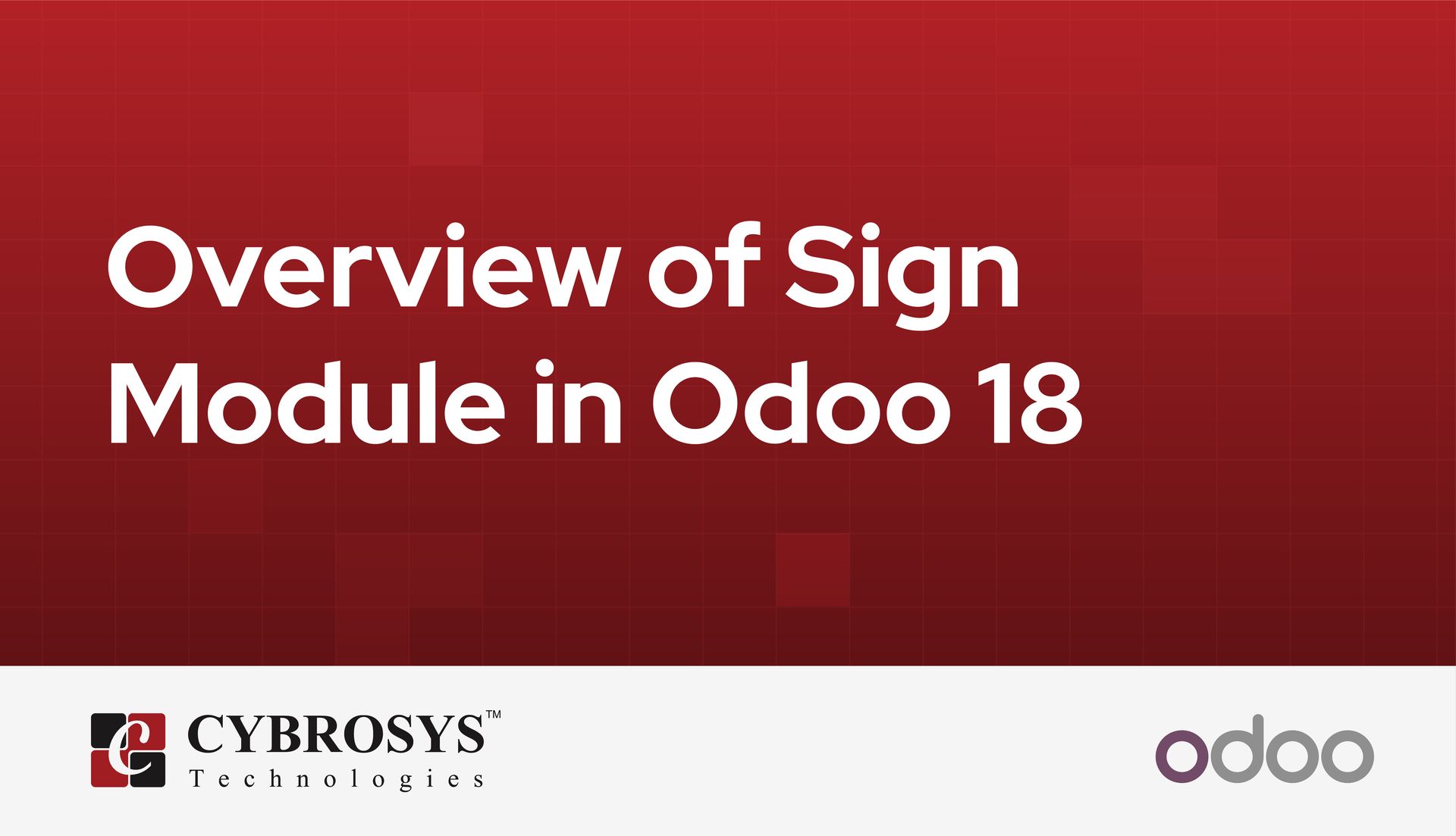 Overview of Sign Module in Odoo 18

CYBROSYS™
Technologies

odoo